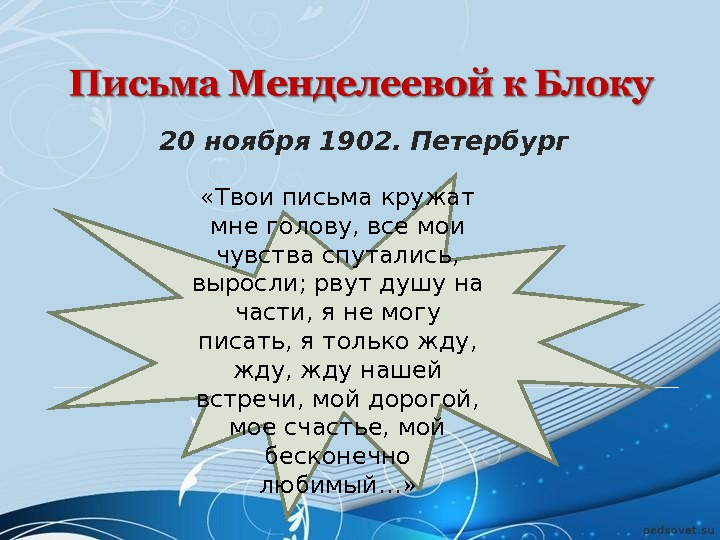 Письма Менделеевой к Блоку

20 ноября 1902. Петербург

«Твои письма кружат мне голову, все мои чувства спутались, выросли; рвут душу на части, я не могу писать, я только жду, жду, жду нашей встречи, мой дорогой, мое счастье, мой бесконечно любимый...»

pedsovet.su